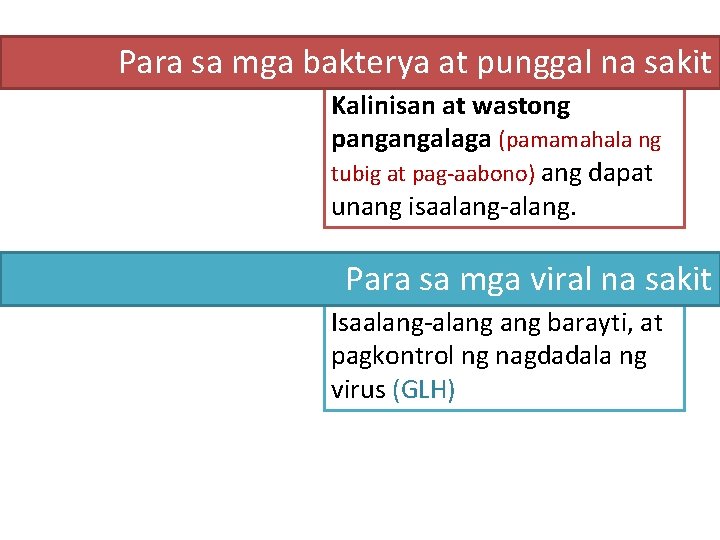 Para sa mga bakterya at punggal na sakit

Kalinisan at wastong pangangalaga (pamamahala ng tubig at pag-aabono) ang dapat unang isaalang-alang.

Para sa mga viral na sakit

Isaalang-alang ang barayti, at pagkontrol ng nagdadala ng virus (GLH)